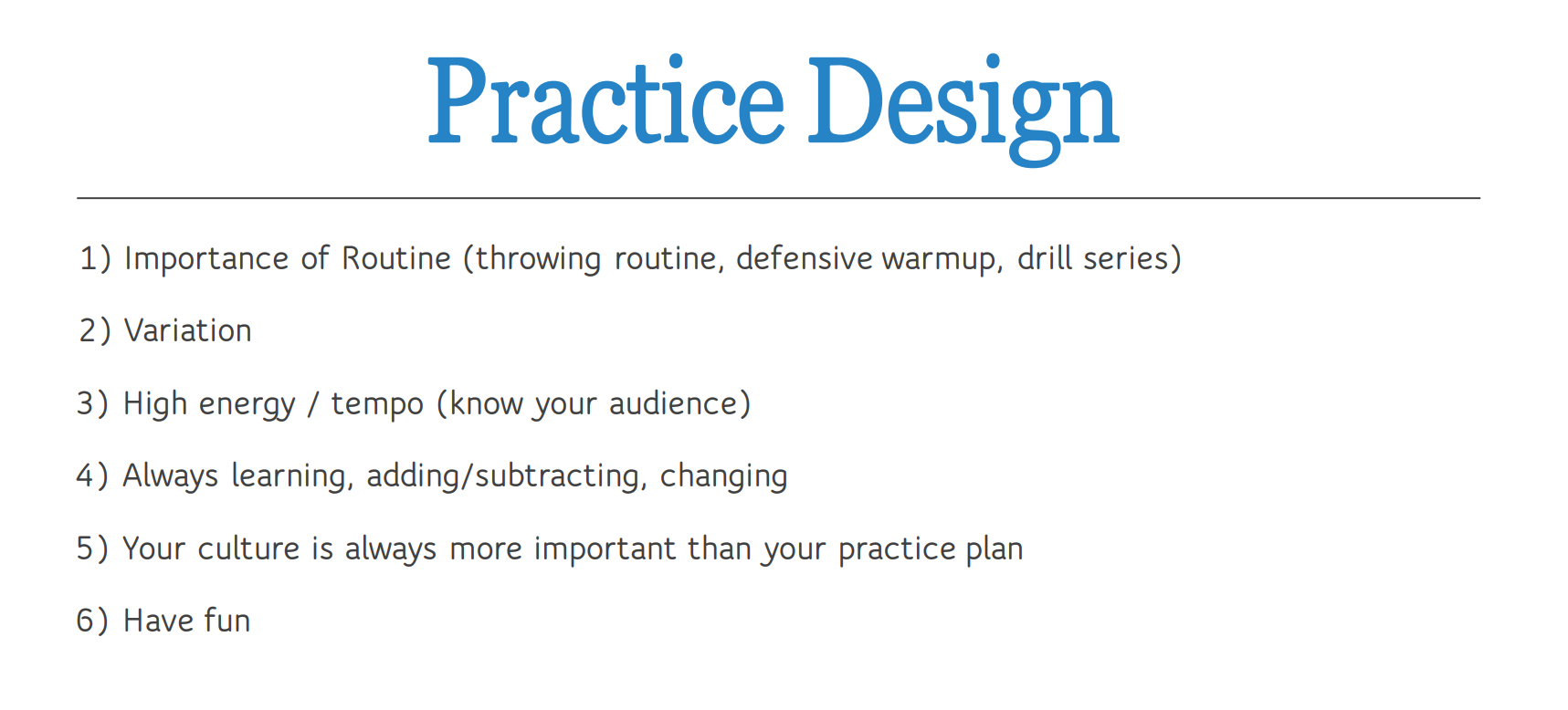 Practice Design

1) Importance of Routine (throwing routine, defensive warmup, drill series)

2) Variation

3) High energy / tempo (know your audience)

4) Always learning, adding/subtracting, changing

5) Your culture is always more important than your practice plan

6) Have fun